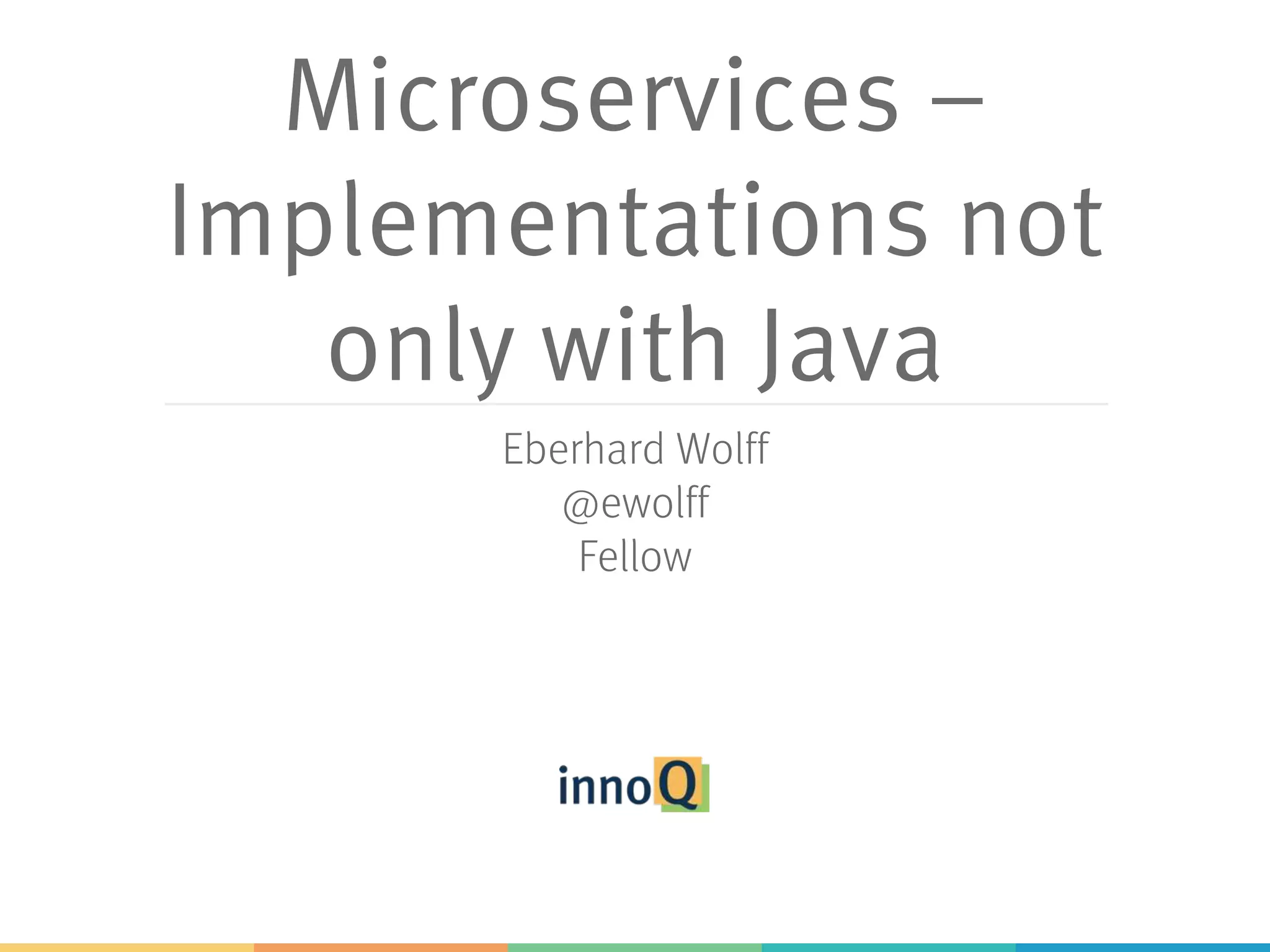 Microservices – Implementations not only with Java

Eberhard Wolff
@ewolff
Fellow

innoQ